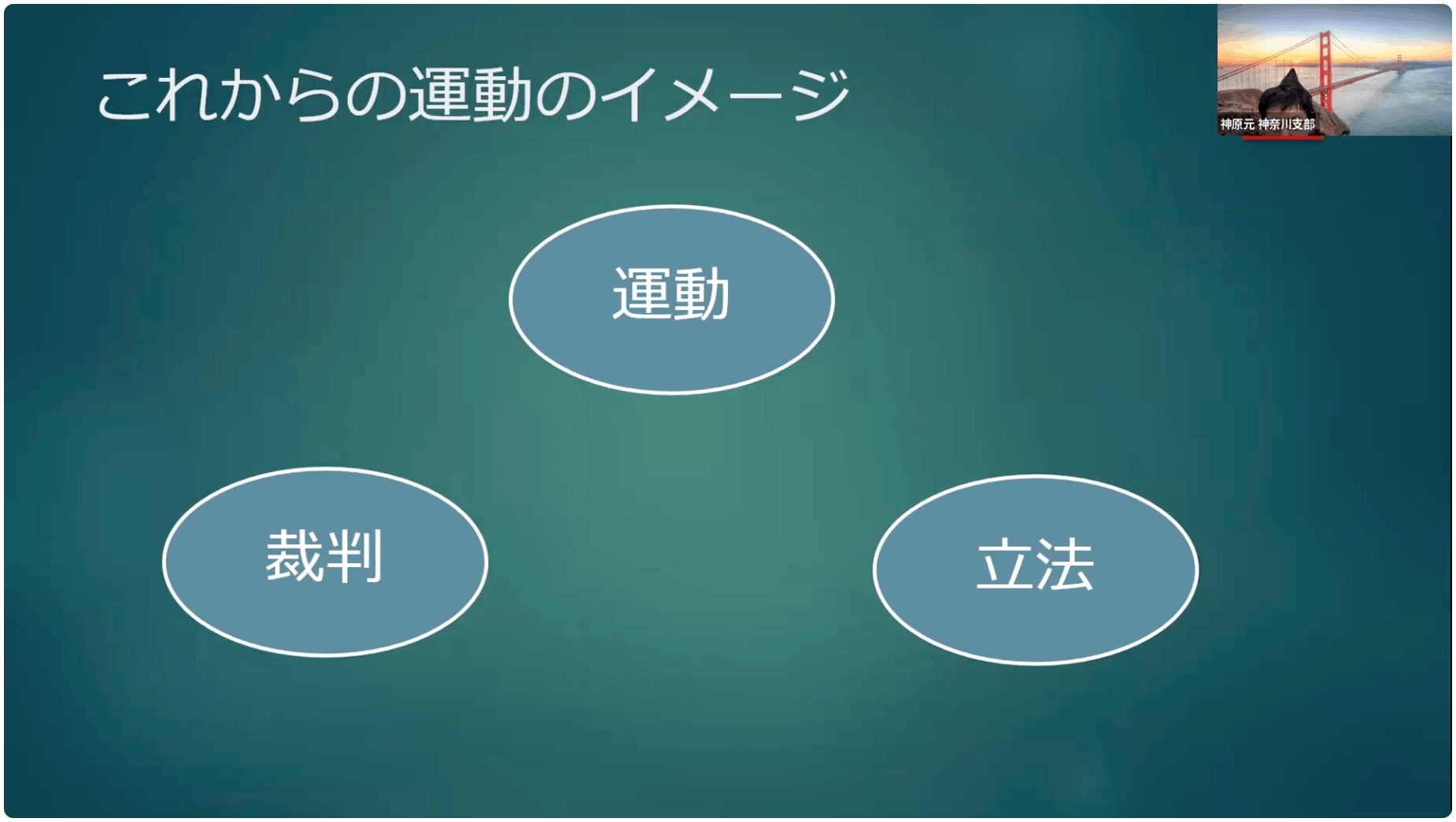 これからの運動のイメージ

神原元 神奈川支部

運動

裁判

立法